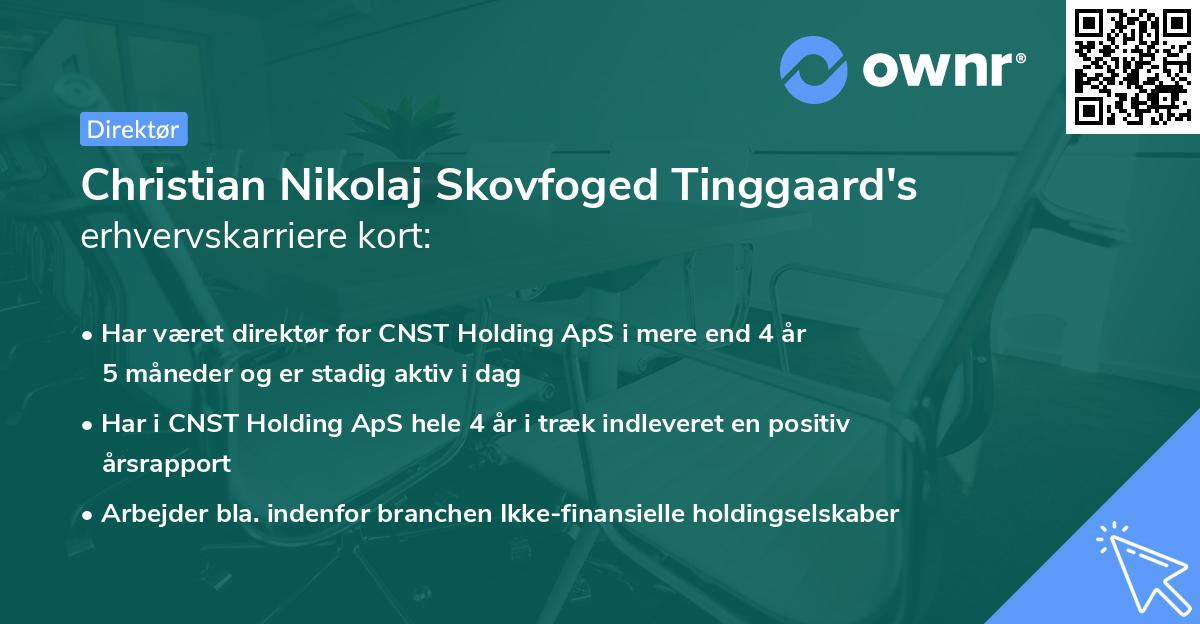 ownr®

Direktør

Christian Nikolaj Skovfoged Tinggaard's erhvervskarriere kort:

• Har været direktør for CNST Holding ApS i mere end 4 år 5 måneder og er stadig aktiv i dag

• Har i CNST Holding ApS hele 4 år i træk indleveret en positiv årsrapport

• Arbejder bla. indenfor branchen Ikke-finansielle holdingselskaber